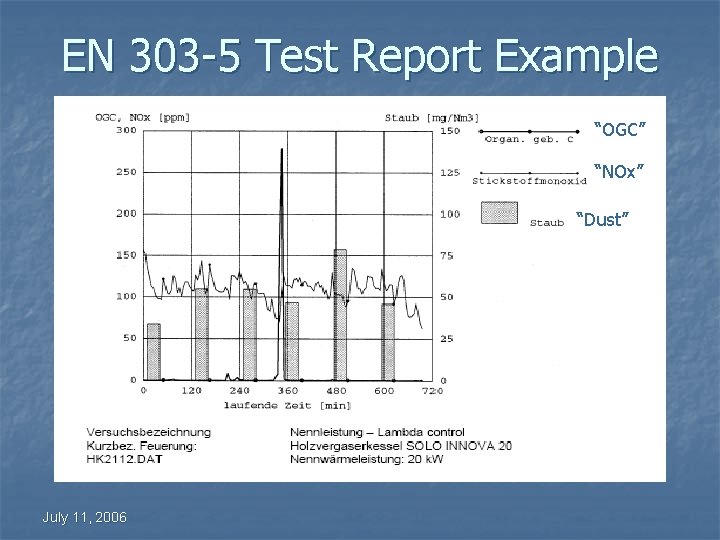 EN 303-5 Test Report Example

OGC, NOx [ppm]

Staub [mg/Nm3]

300
250
200
150
100
50
0

150
125
100
75
50
25
0

0 120 240 360 480 600 720

laufende Zeit [min]

Organ. geb. C "OGC"

Stickstoffmonoxid "NOx"

Staub "Dust"

Versuchsbezeichnung
Kurzbez. Feuerung:
HK2112.DAT

Nennleistung – Lambda control
Holzvergaserkessel SOLO INNOVA 20
Nennwärmeleistung: 20 kW

July 11, 2006